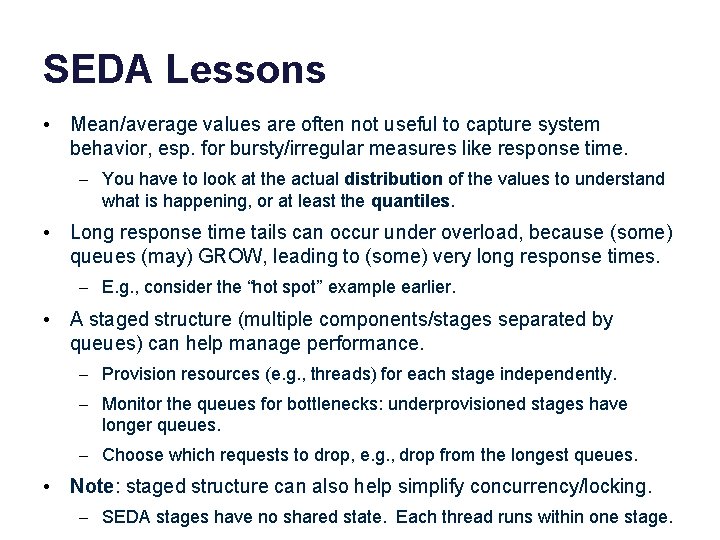 SEDA Lessons

• Mean/average values are often not useful to capture system behavior, esp. for bursty/irregular measures like response time.

– You have to look at the actual distribution of the values to understand what is happening, or at least the quantiles.

• Long response time tails can occur under overload, because (some) queues (may) GROW, leading to (some) very long response times.

– E.g., consider the "hot spot" example earlier.

• A staged structure (multiple components/stages separated by queues) can help manage performance.

– Provision resources (e.g., threads) for each stage independently.

– Monitor the queues for bottlenecks: underprovisioned stages have longer queues.

– Choose which requests to drop, e.g., drop from the longest queues.

• Note: staged structure can also help simplify concurrency/locking.

– SEDA stages have no shared state. Each thread runs within one stage.